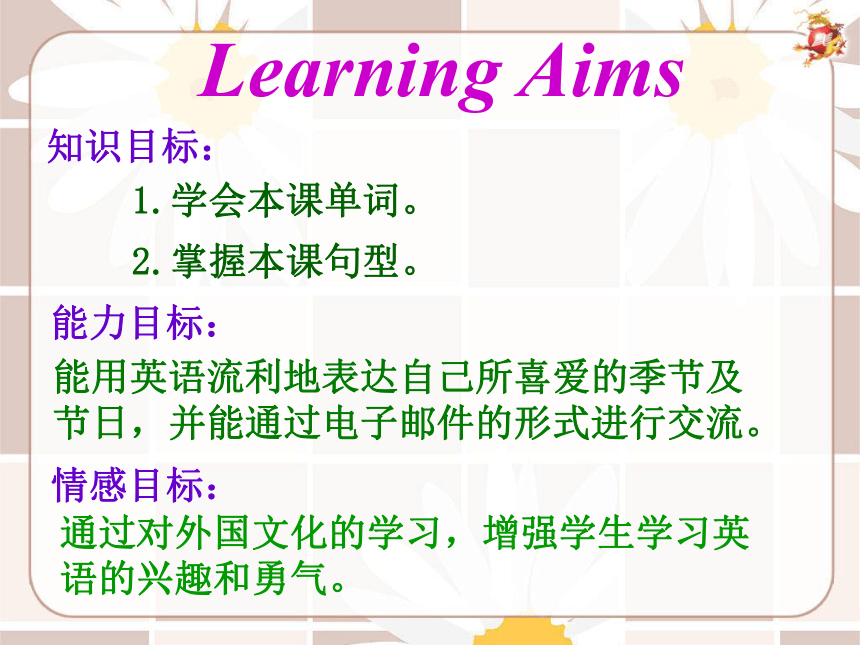 Learning Aims

知识目标：

1. 学会本课单词。

2. 掌握本课句型。

能力目标：

能用英语流利地表达自己所喜爱的季节及节日，并能通过电子邮件的形式进行交流。

情感目标：

通过对外国文化的学习，增强学生学习英语的兴趣和勇气。